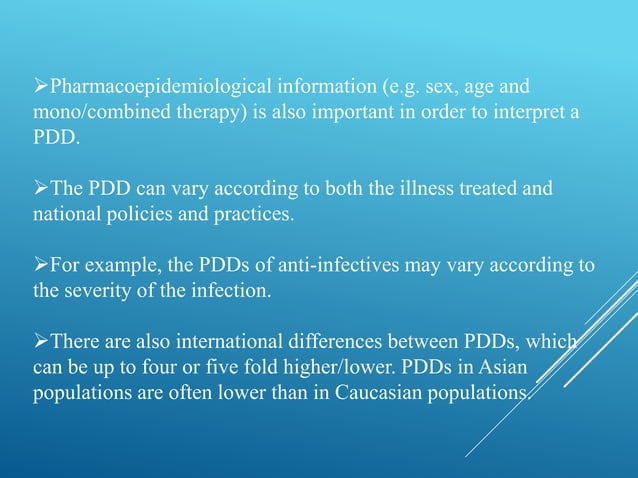 ➢Pharmacoepidemiological information (e.g. sex, age and mono/combined therapy) is also important in order to interpret a PDD.

➢The PDD can vary according to both the illness treated and national policies and practices.

➢For example, the PDDs of anti-infectives may vary according to the severity of the infection.

➢There are also international differences between PDDs, which can be up to four or five fold higher/lower. PDDs in Asian populations are often lower than in Caucasian populations.